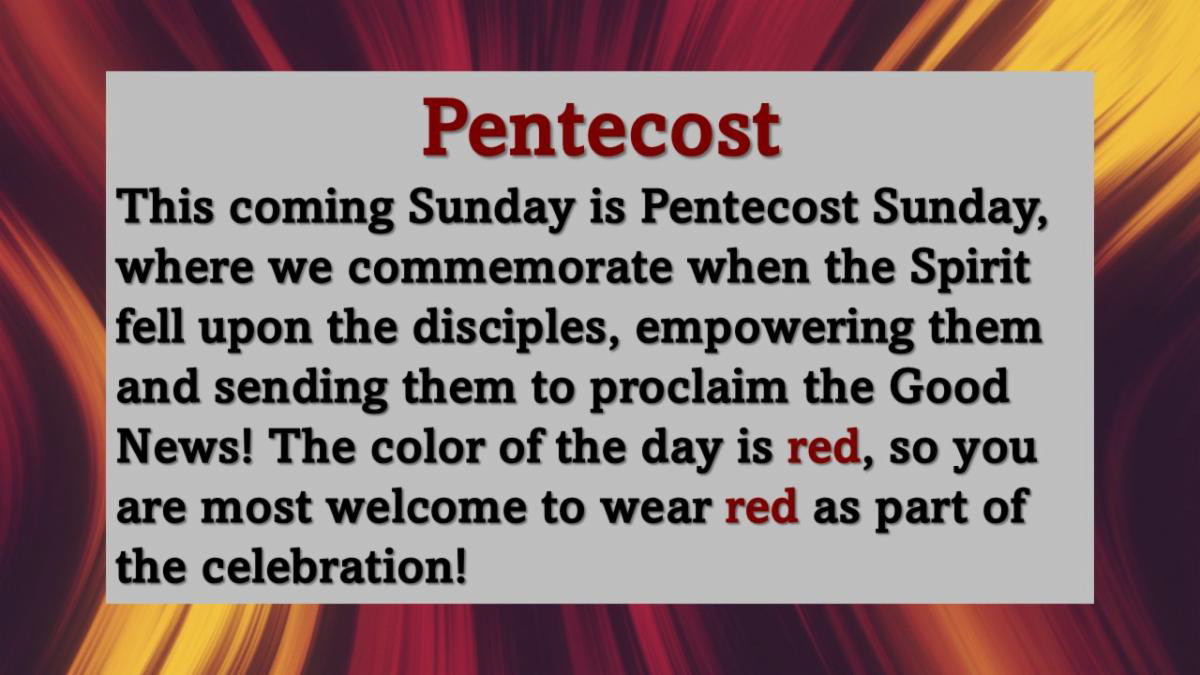 Pentecost

This coming Sunday is Pentecost Sunday, where we commemorate when the Spirit fell upon the disciples, empowering them and sending them to proclaim the Good News! The color of the day is red, so you are most welcome to wear red as part of the celebration!